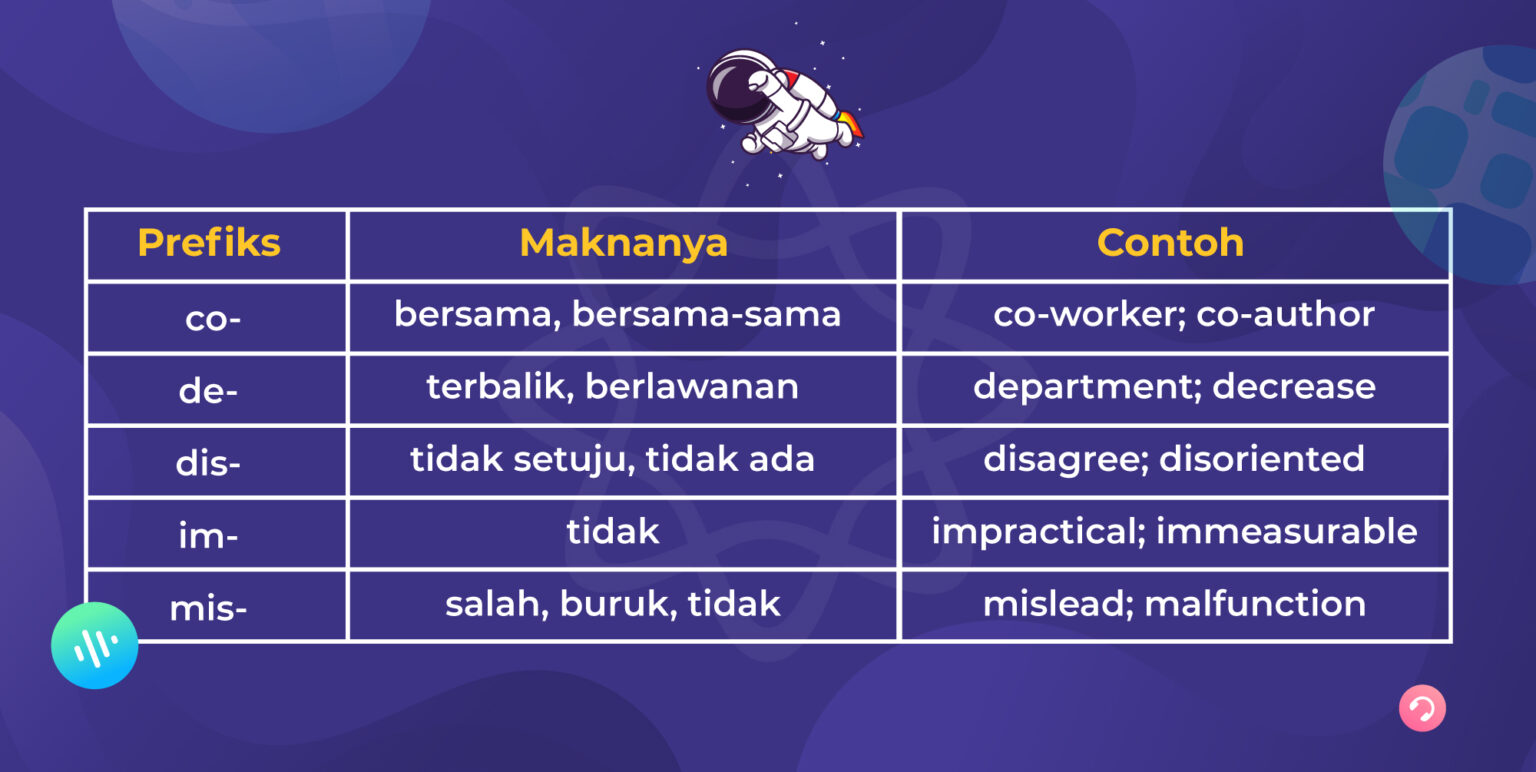 | Prefiks | Maknanya | Contoh |
|---|---|---|
| co- | bersama, bersama-sama | co-worker; co-author |
| de- | terbalik, berlawanan | department; decrease |
| dis- | tidak setuju, tidak ada | disagree; disoriented |
| im- | tidak | impractical; immeasurable |
| mis- | salah, buruk, tidak | mislead; malfunction |